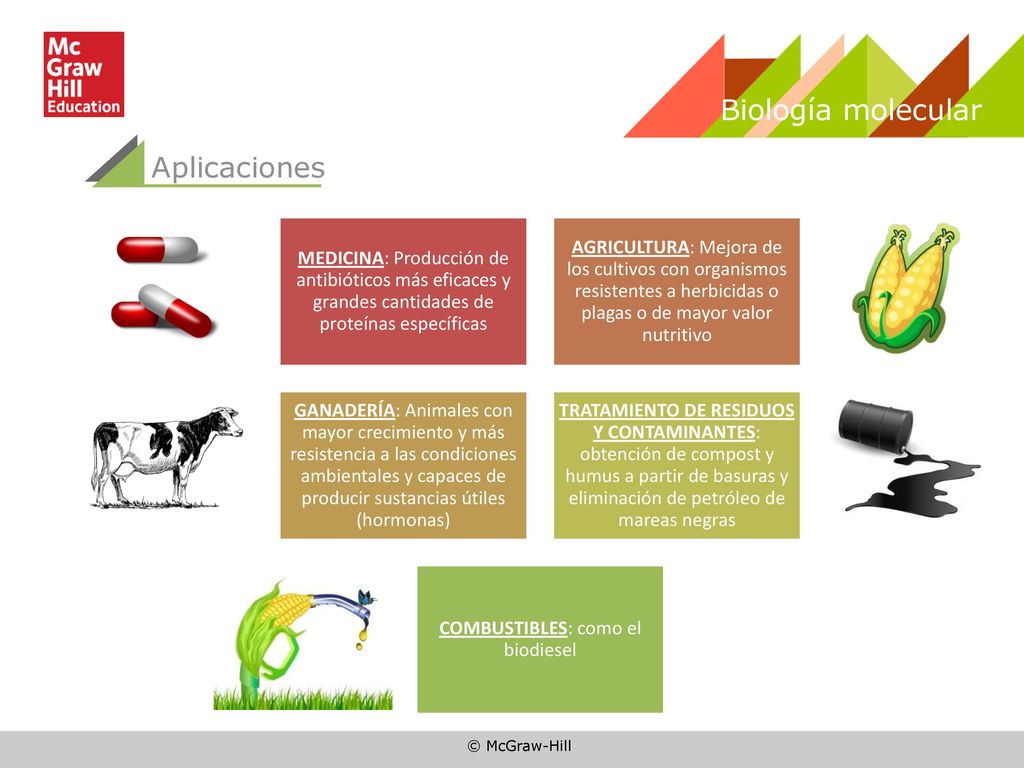 Mc
Graw
Hill
Education

Biología molecular

Aplicaciones

MEDICINA: Producción de antibióticos más eficaces y grandes cantidades de proteínas específicas

AGRICULTURA: Mejora de los cultivos con organismos resistentes a herbicidas o plagas o de mayor valor nutritivo

GANADERÍA: Animales con mayor crecimiento y más resistencia a las condiciones ambientales y capaces de producir sustancias útiles (hormonas)

TRATAMIENTO DE RESIDUOS Y CONTAMINANTES: obtención de compost y humus a partir de basuras y eliminación de petróleo de mareas negras

COMBUSTIBLES: como el biodiesel

© McGraw-Hill